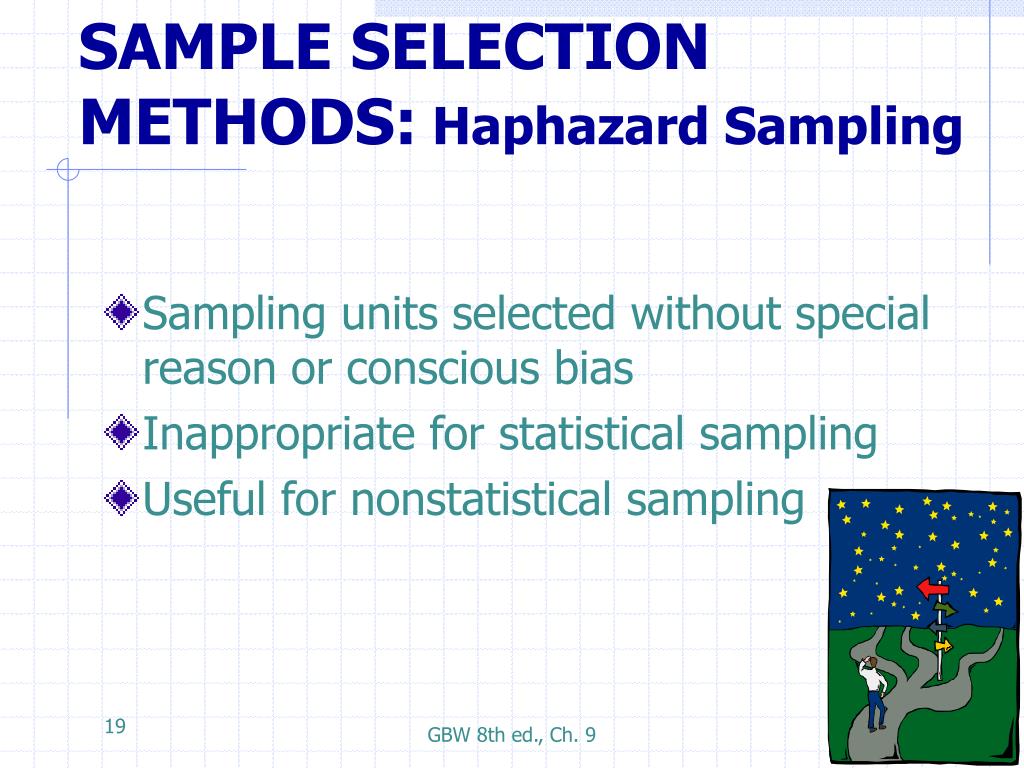 SAMPLE SELECTION METHODS: Haphazard Sampling

Sampling units selected without special reason or conscious bias

Inappropriate for statistical sampling

Useful for nonstatistical sampling

19

GBW 8th ed., Ch. 9